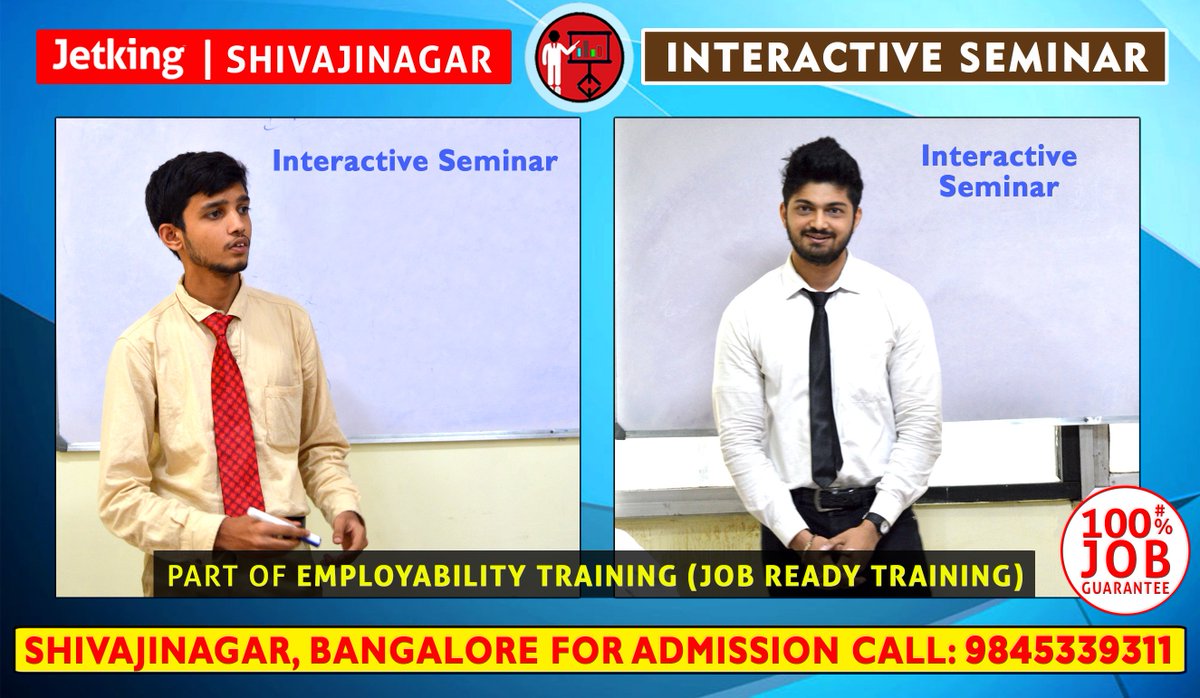 Jetking | SHIVAJINAGAR

INTERACTIVE SEMINAR

Interactive Seminar

Interactive Seminar

PART OF EMPLOYABILITY TRAINING (JOB READY TRAINING)

100%# JOB GUARANTEE

SHIVAJINAGAR, BANGALORE FOR ADMISSION CALL: 9845339311